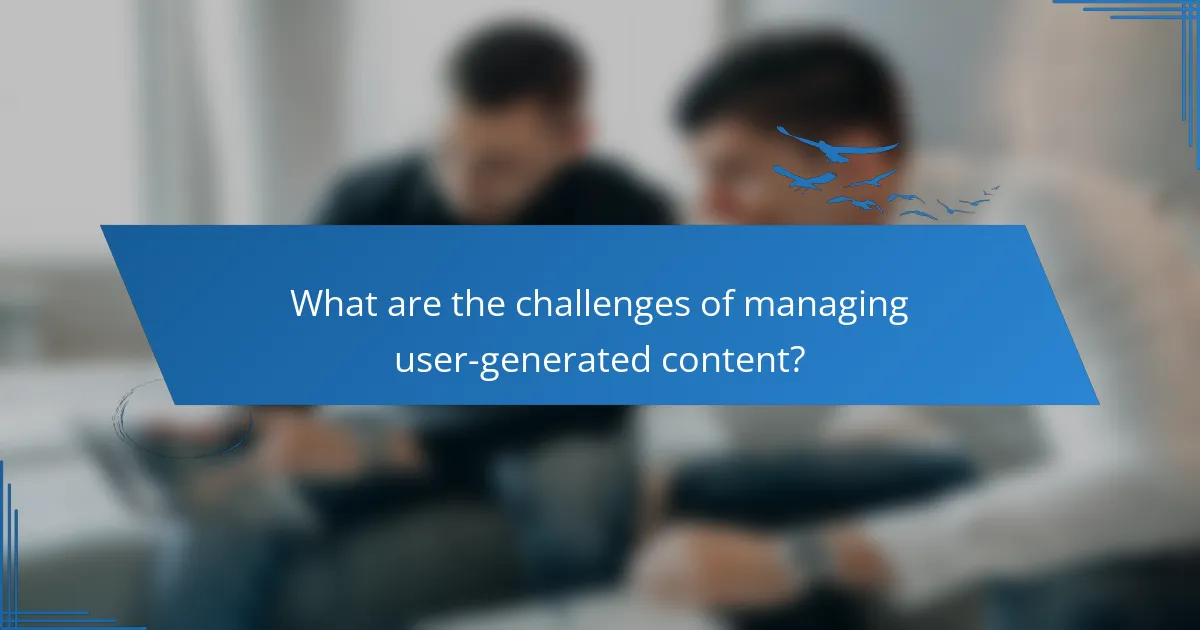 What are the challenges of managing user-generated content?